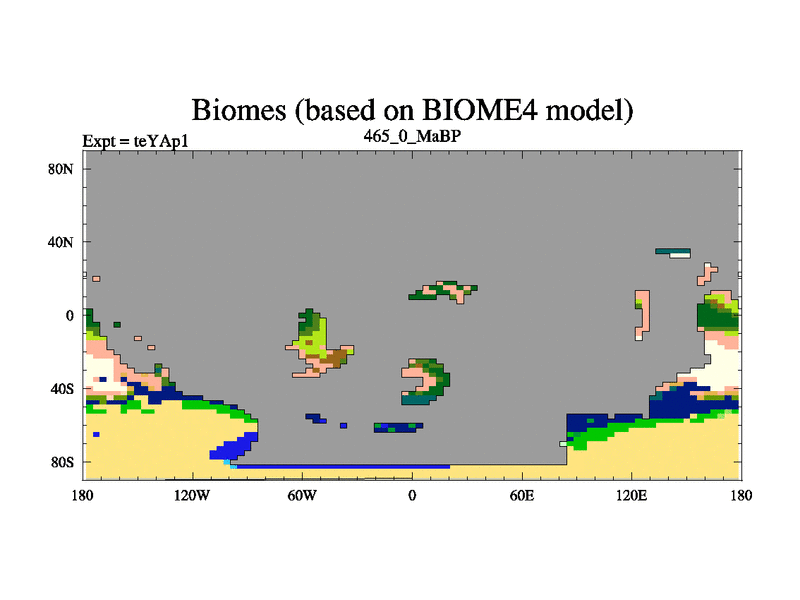 Biomes (based on BIOME4 model)

Expt = teYAp1

465_0_MaBP

80N
40N
0
40S
80S

180 120W 60W 0 60E 120E 180